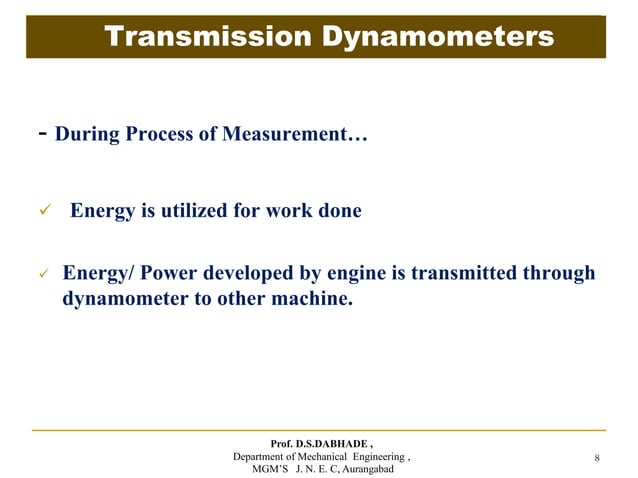 Transmission Dynamometers

- During Process of Measurement…

✓ Energy is utilized for work done

✓ Energy/ Power developed by engine is transmitted through dynamometer to other machine.

Prof. D.S.DABHADE ,
Department of Mechanical Engineering ,
MGM'S J. N. E. C, Aurangabad

8